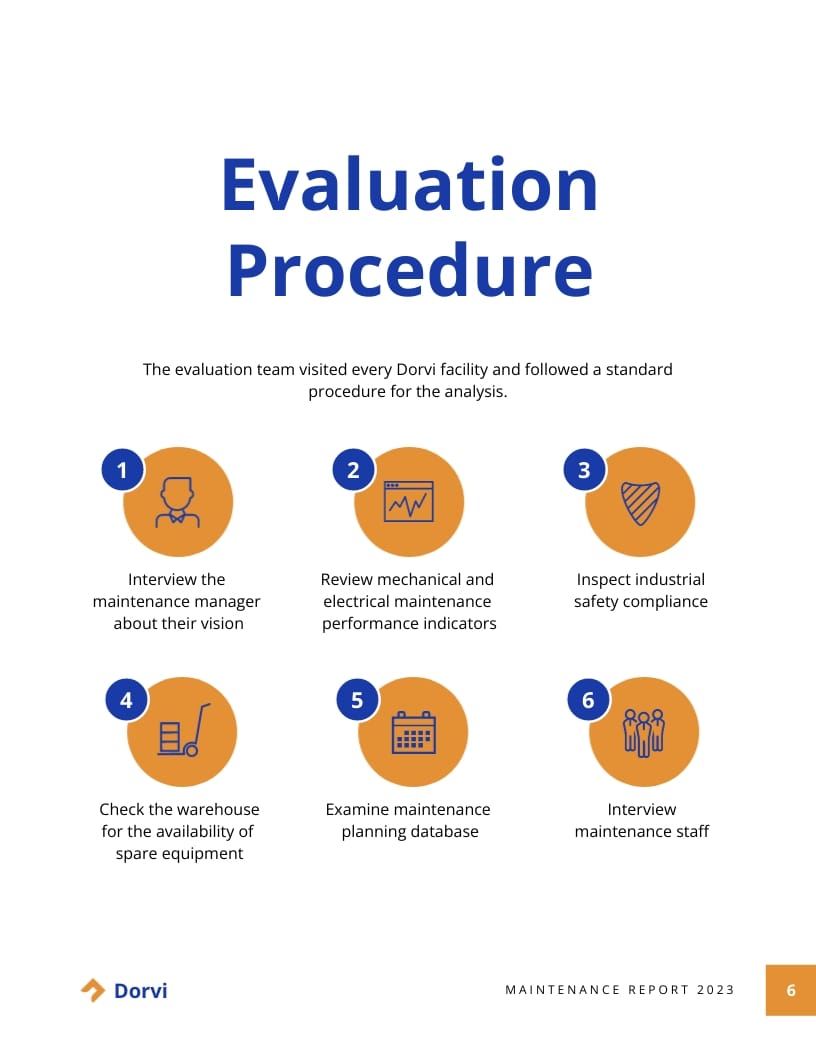 Evaluation Procedure

The evaluation team visited every Dorvi facility and followed a standard procedure for the analysis.

1
Interview the maintenance manager about their vision

2
Review mechanical and electrical maintenance performance indicators

3
Inspect industrial safety compliance

4
Check the warehouse for the availability of spare equipment

5
Examine maintenance planning database

6
Interview maintenance staff

Dorvi

MAINTENANCE REPORT 2023

6